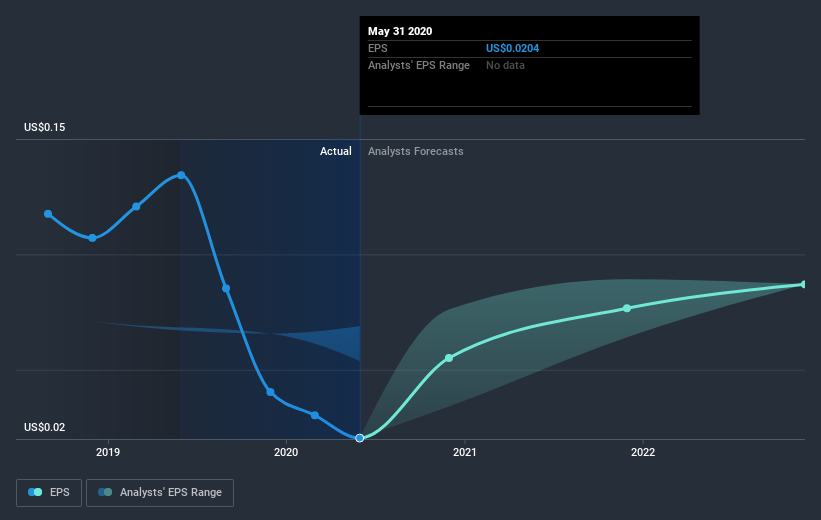 May 31 2020
EPS US$0.0204
Analysts' EPS Range No data

US$0.15

Actual Analysts Forecasts

US$0.02

2019 2020 2021 2022

EPS Analysts' EPS Range